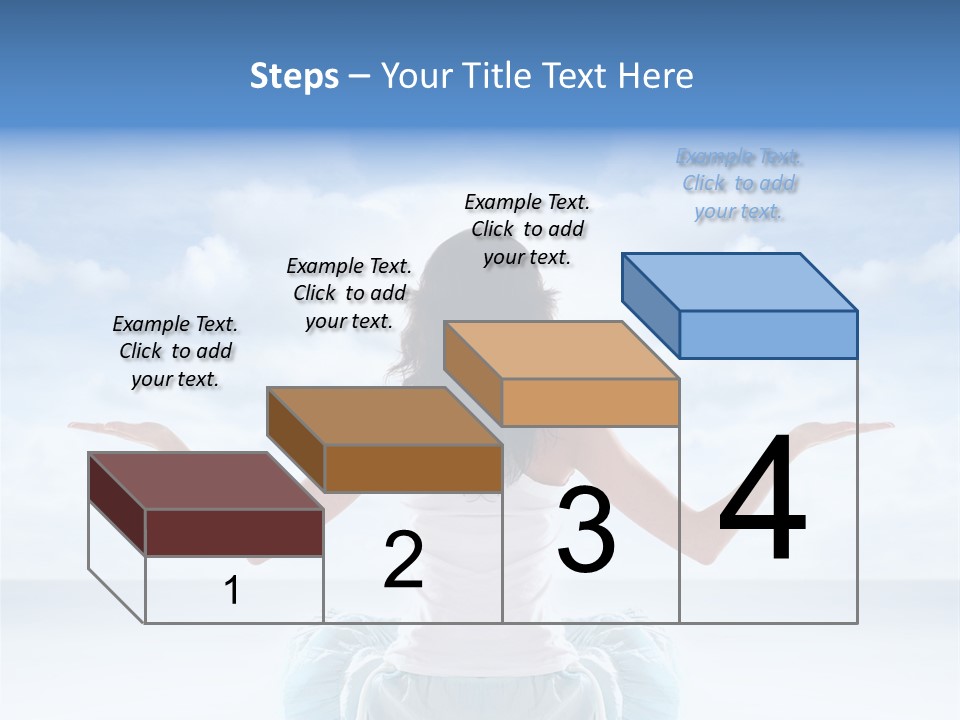 Steps – Your Title Text Here

Example Text. Click to add your text.

Example Text. Click to add your text.

Example Text. Click to add your text.

Example Text. Click to add your text.

1

2

3

4